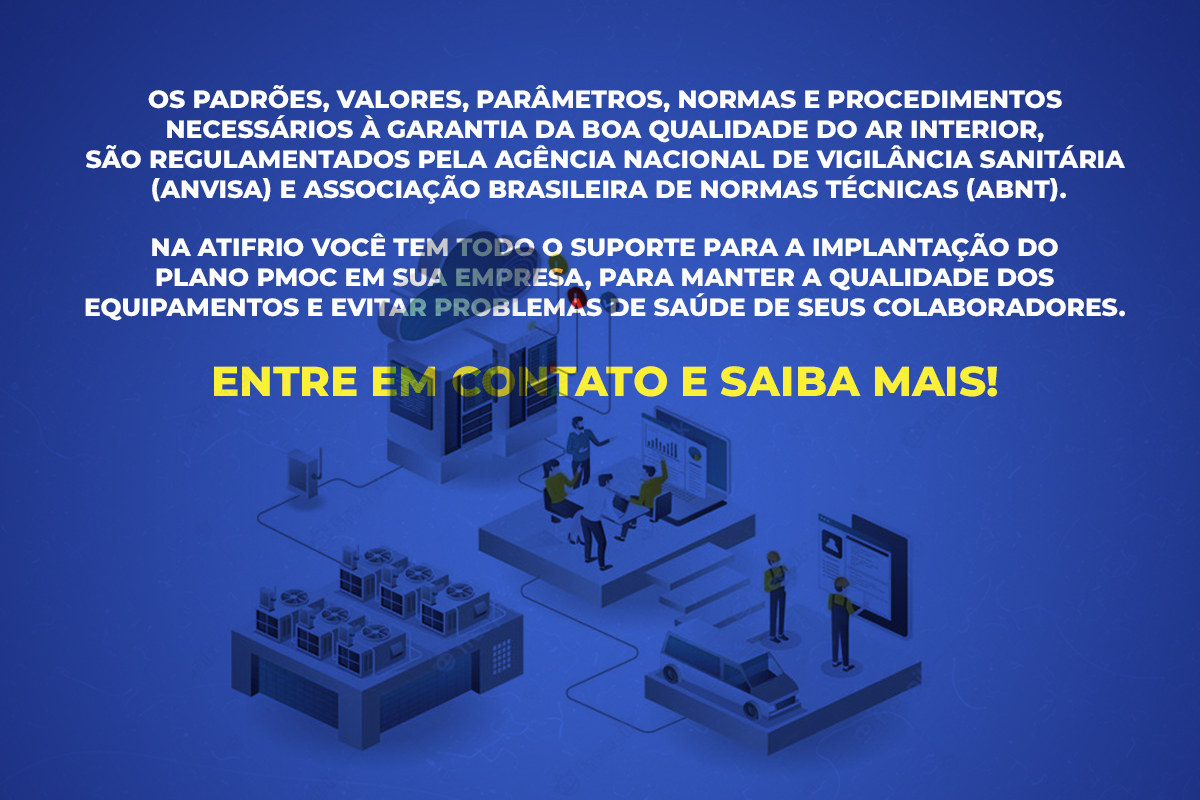 OS PADRÕES, VALORES, PARÂMETROS, NORMAS E PROCEDIMENTOS NECESSÁRIOS À GARANTIA DA BOA QUALIDADE DO AR INTERIOR, SÃO REGULAMENTADOS PELA AGÊNCIA NACIONAL DE VIGILÂNCIA SANITÁRIA (ANVISA) E ASSOCIAÇÃO BRASILEIRA DE NORMAS TÉCNICAS (ABNT).

NA ATIFRIO VOCÊ TEM TODO O SUPORTE PARA A IMPLANTAÇÃO DO PLANO PMOC EM SUA EMPRESA, PARA MANTER A QUALIDADE DOS EQUIPAMENTOS E EVITAR PROBLEMAS DE SAÚDE DE SEUS COLABORADORES.

ENTRE EM CONTATO E SAIBA MAIS!